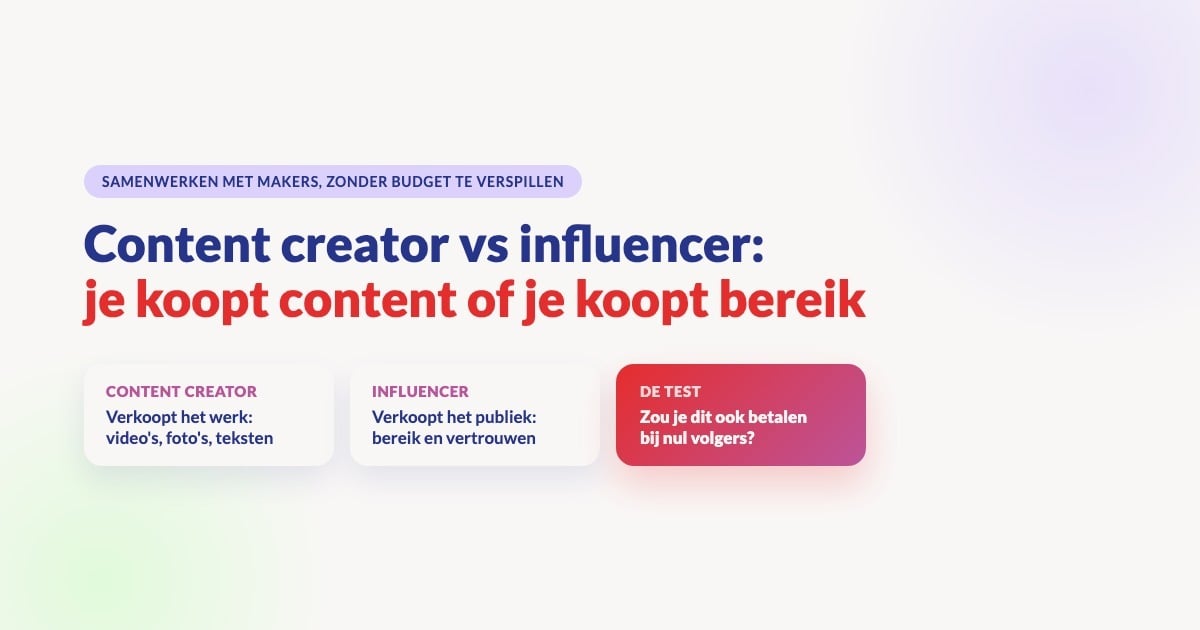 SAMENWERKEN MET MAKERS, ZONDER BUDGET TE VERSPILLEN

Content creator vs influencer: je koopt content of je koopt bereik

CONTENT CREATOR
Verkoopt het werk: video's, foto's, teksten

INFLUENCER
Verkoopt het publiek: bereik en vertrouwen

DE TEST
Zou je dit ook betalen bij nul volgers?